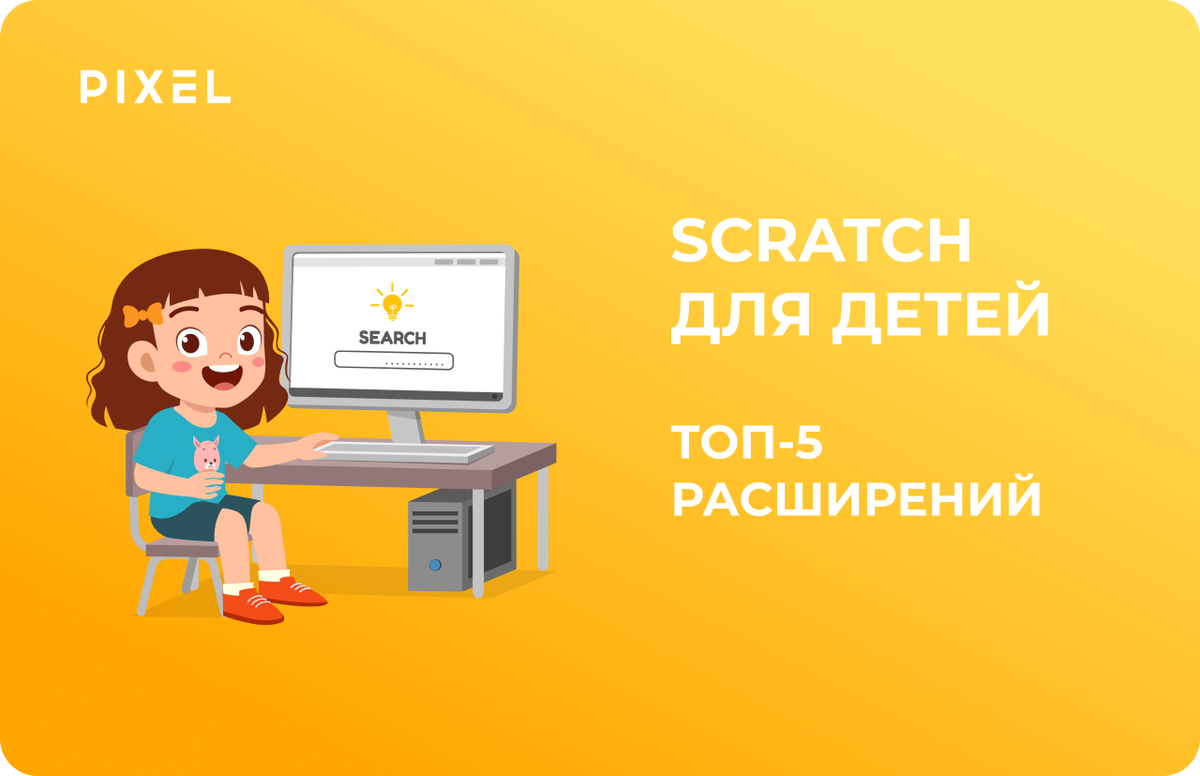 PIXEL

SEARCH

SCRATCH ДЛЯ ДЕТЕЙ

ТОП-5 РАСШИРЕНИЙ